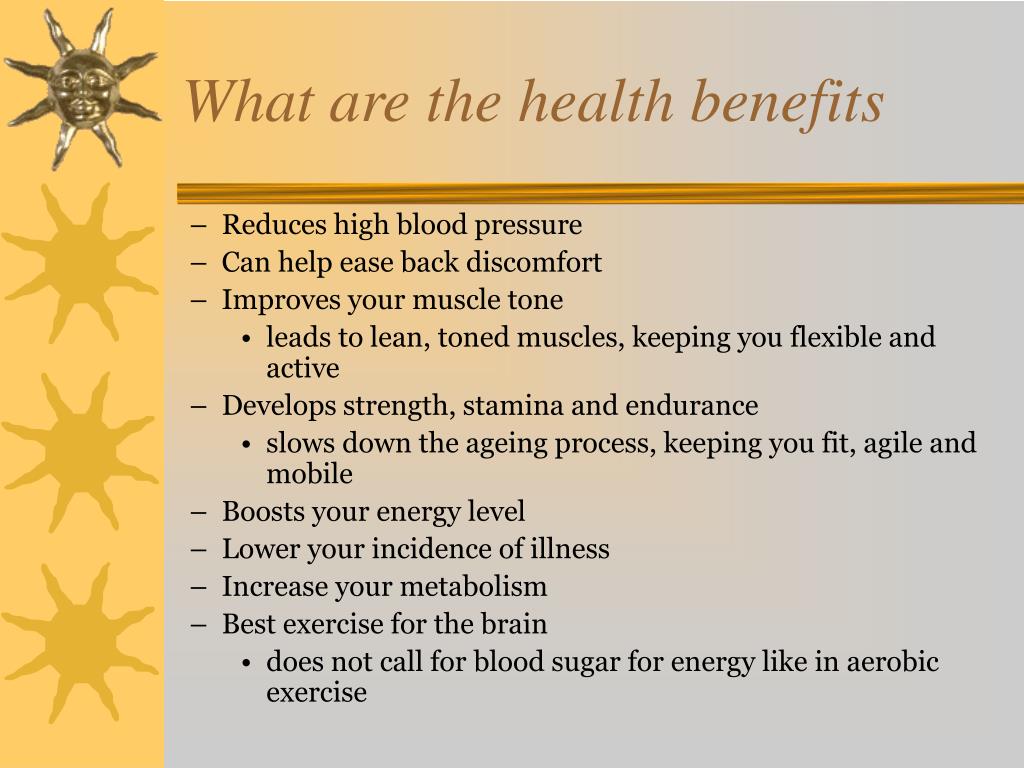 What are the health benefits

– Reduces high blood pressure
– Can help ease back discomfort
– Improves your muscle tone
  • leads to lean, toned muscles, keeping you flexible and active
– Develops strength, stamina and endurance
  • slows down the ageing process, keeping you fit, agile and mobile
– Boosts your energy level
– Lower your incidence of illness
– Increase your metabolism
– Best exercise for the brain
  • does not call for blood sugar for energy like in aerobic exercise